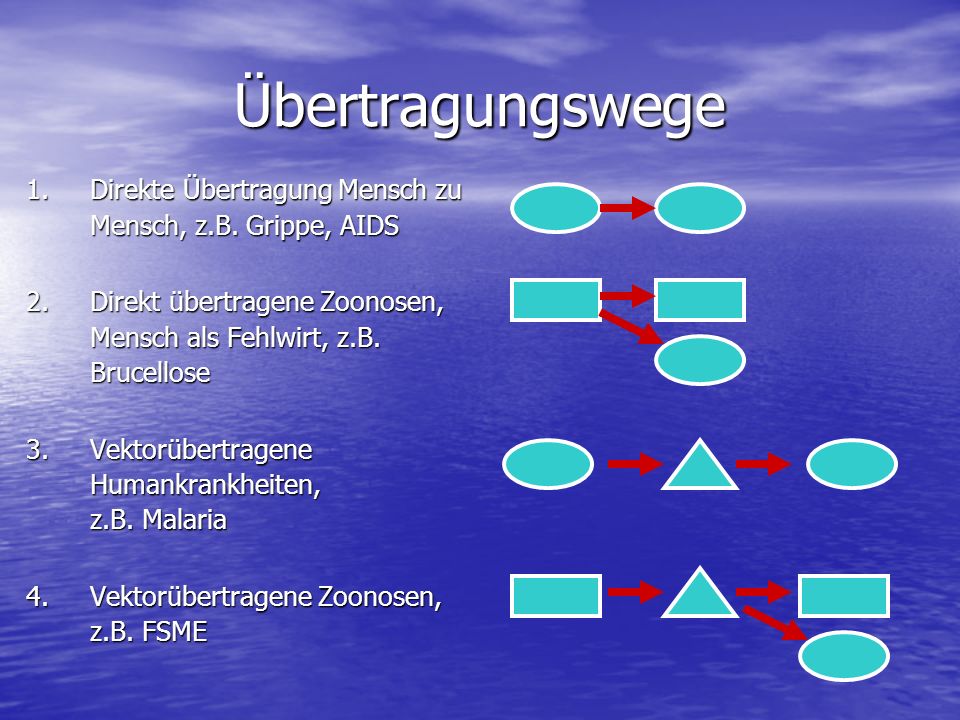 Übertragungswege

1. Direkte Übertragung Mensch zu Mensch, z.B. Grippe, AIDS

2. Direkt übertragene Zoonosen, Mensch als Fehlwirt, z.B. Brucellose

3. Vektorübertragene Humankrankheiten, z.B. Malaria

4. Vektorübertragene Zoonosen, z.B. FSME